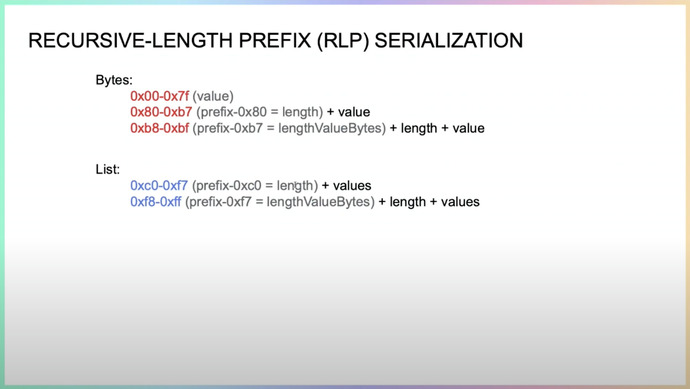 RECURSIVE-LENGTH PREFIX (RLP) SERIALIZATION

Bytes:
0x00-0x7f (value)
0x80-0xb7 (prefix-0x80 = length) + value
0xb8-0xbf (prefix-0xb7 = lengthValueBytes) + length + value

List:
0xc0-0xf7 (prefix-0xc0 = length) + values
0xf8-0xff (prefix-0xf7 = lengthValueBytes) + length + values